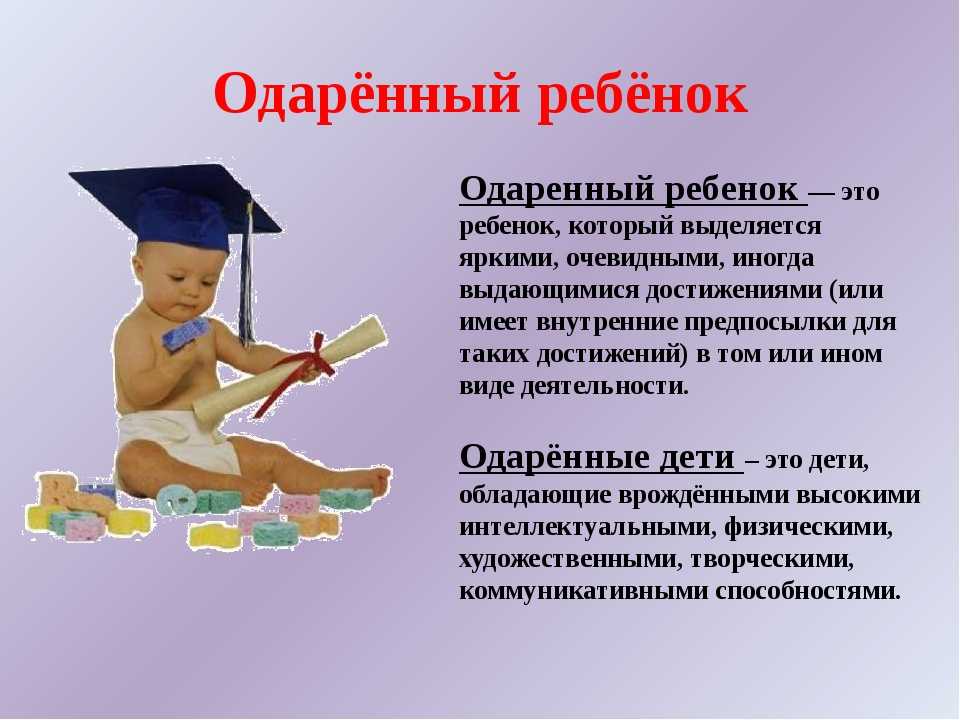 Одарённый ребёнок

Одаренный ребенок — это ребенок, который выделяется яркими, очевидными, иногда выдающимися достижениями (или имеет внутренние предпосылки для таких достижений) в том или ином виде деятельности.

Одарённые дети – это дети, обладающие врождёнными высокими интеллектуальными, физическими, художественными, творческими, коммуникативными способностями.